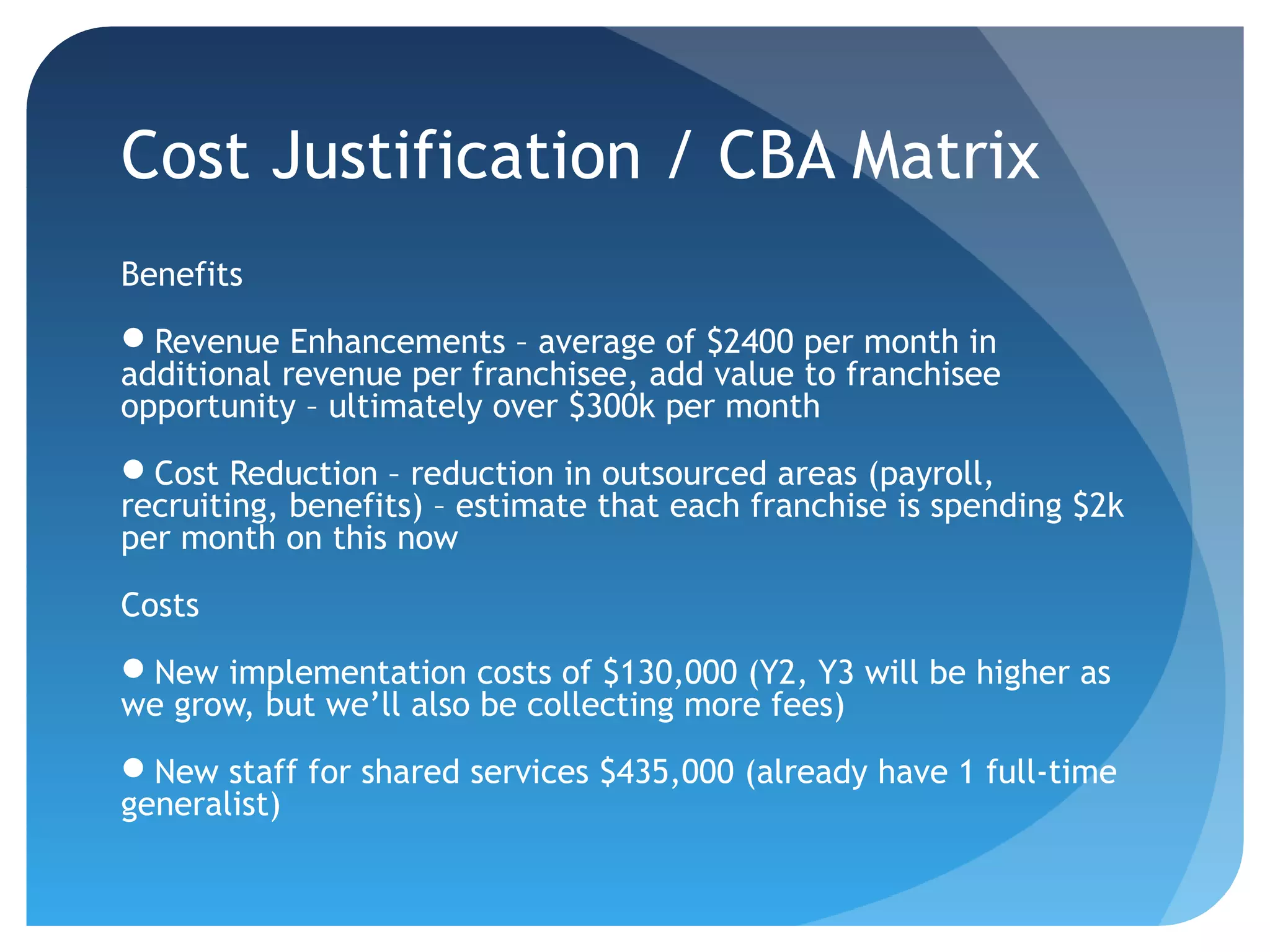 Cost Justification / CBA Matrix

Benefits

● Revenue Enhancements – average of \$2400 per month in additional revenue per franchisee, add value to franchisee opportunity – ultimately over \$300k per month

● Cost Reduction – reduction in outsourced areas (payroll, recruiting, benefits) – estimate that each franchise is spending \$2k per month on this now

Costs

● New implementation costs of \$130,000 (Y2, Y3 will be higher as we grow, but we'll also be collecting more fees)

● New staff for shared services \$435,000 (already have 1 full-time generalist)